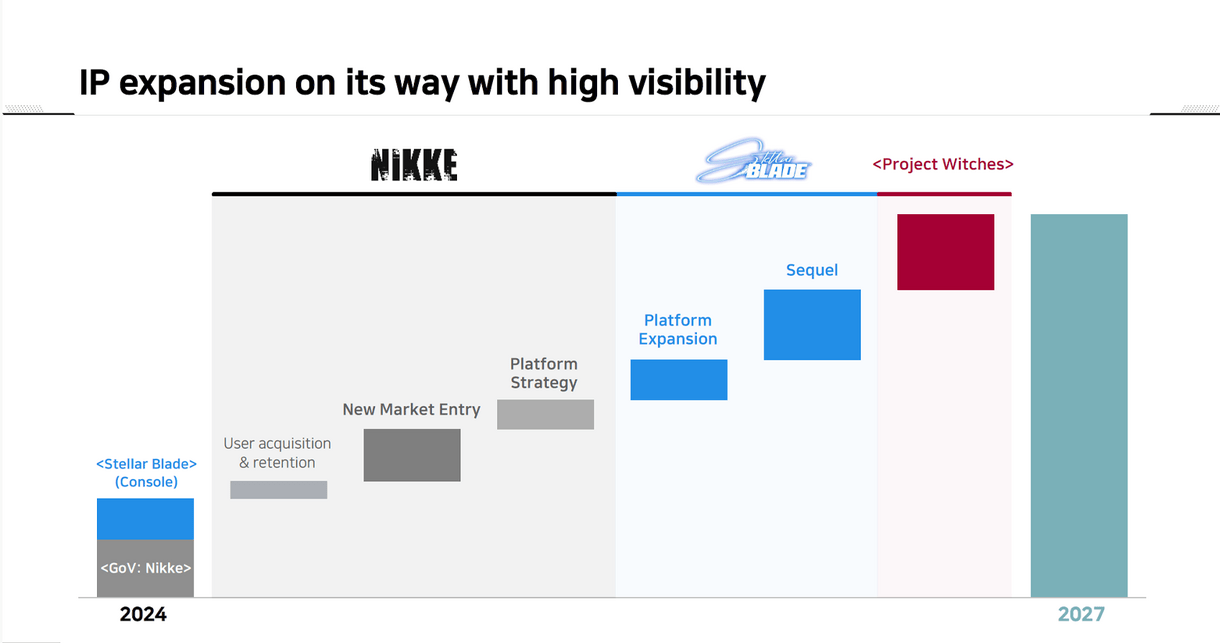 IP expansion on its way with high visibility

NIKKE

Stellar BLADE

<Project Witches>

<Stellar Blade>
(Console)

<GoV: Nikke>

User acquisition
& retention

New Market Entry

Platform
Strategy

Platform
Expansion

Sequel

2024

2027